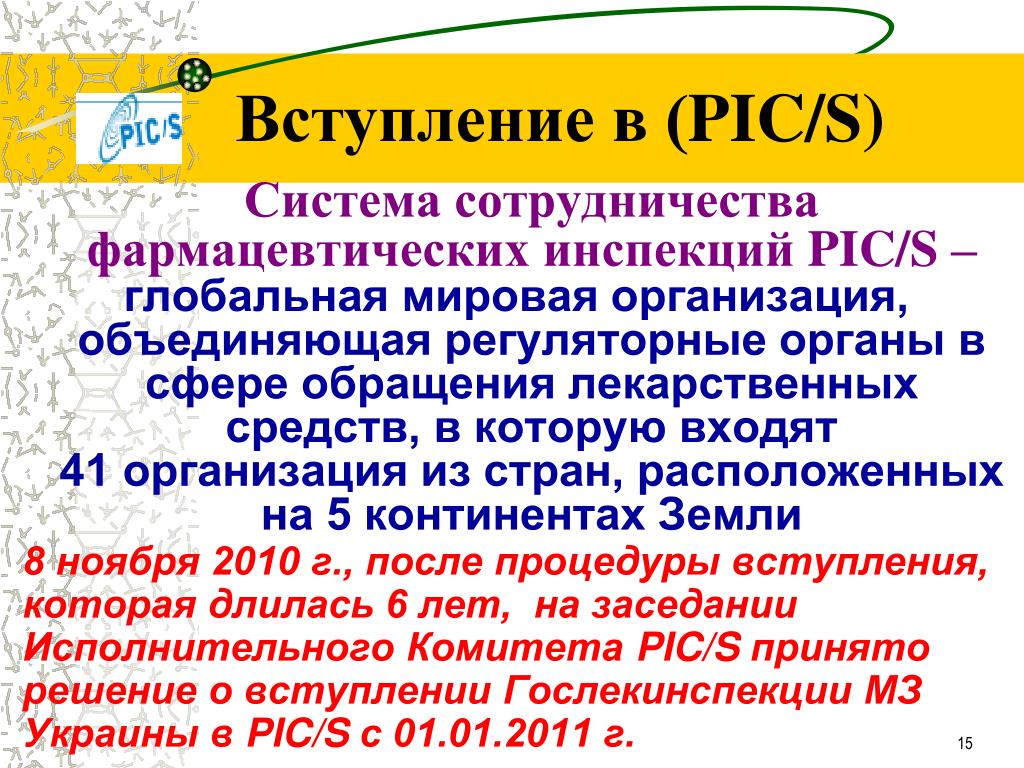 PIC/S

Вступление в (PIC/S)

Система сотрудничества фармацевтических инспекций PIC/S – глобальная мировая организация, объединяющая регуляторные органы в сфере обращения лекарственных средств, в которую входят 41 организация из стран, расположенных на 5 континентах Земли

8 ноября 2010 г., после процедуры вступления, которая длилась 6 лет, на заседании Исполнительного Комитета PIC/S принято решение о вступлении Гослекинспекции МЗ Украины в PIC/S с 01.01.2011 г.

15